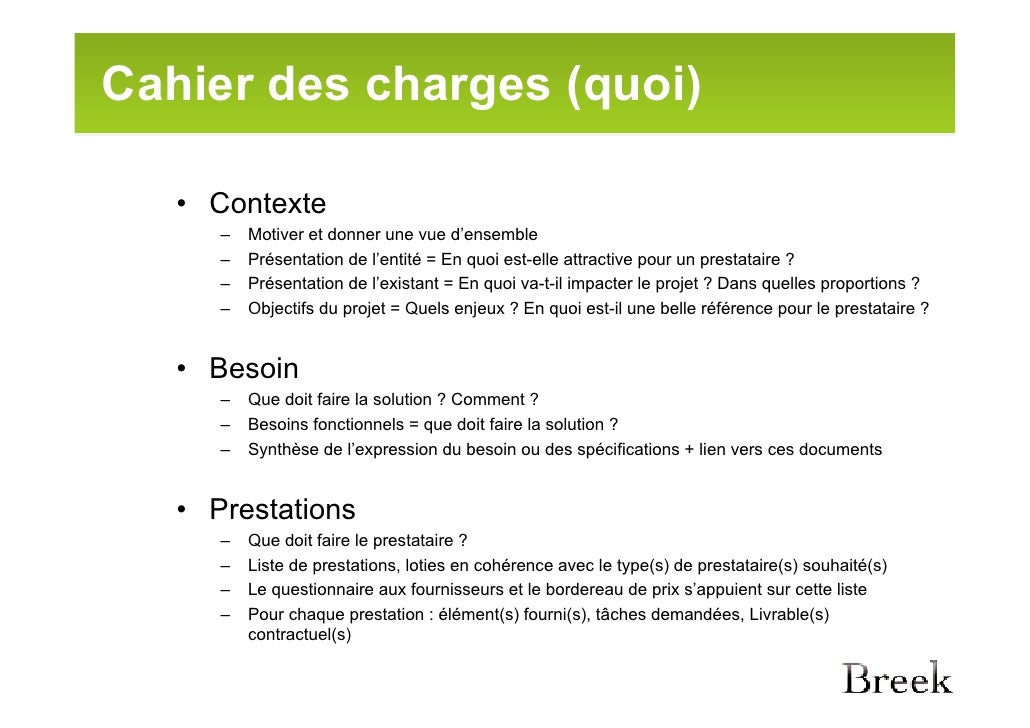 Cahier des charges (quoi)

• Contexte
– Motiver et donner une vue d’ensemble
– Présentation de l’entité = En quoi est-elle attractive pour un prestataire ?
– Présentation de l’existant = En quoi va-t-il impacter le projet ? Dans quelles proportions ?
– Objectifs du projet = Quels enjeux ? En quoi est-il une belle référence pour le prestataire ?

• Besoin
– Que doit faire la solution ? Comment ?
– Besoins fonctionnels = que doit faire la solution ?
– Synthèse de l’expression du besoin ou des spécifications + lien vers ces documents

• Prestations
– Que doit faire le prestataire ?
– Liste de prestations, loties en cohérence avec le type(s) de prestataire(s) souhaité(s)
– Le questionnaire aux fournisseurs et le bordereau de prix s’appuient sur cette liste
– Pour chaque prestation : élément(s) fourni(s), tâches demandées, Livrable(s) contractuel(s)

Breek